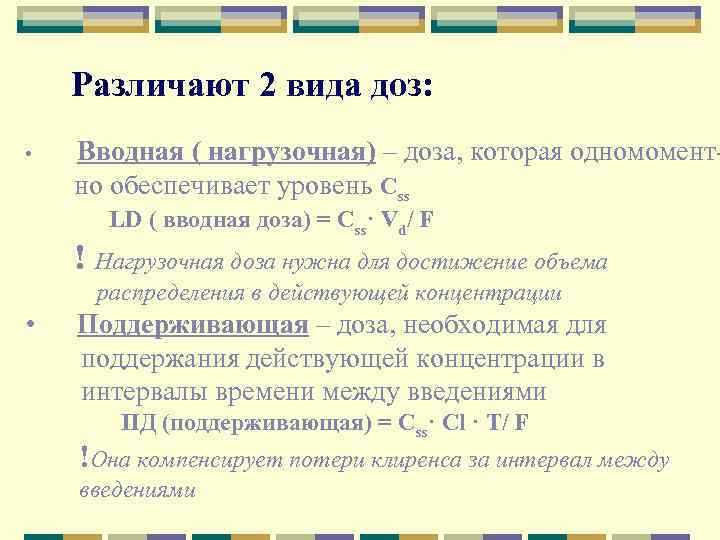 Различают 2 вида доз:

• Вводная ( нагрузочная) – доза, которая одномоментно обеспечивает уровень $C_{ss}$

LD ( вводная доза) = $C_{ss} \cdot V_d / F$

! Нагрузочная доза нужна для достижение объема распределения в действующей концентрации

• Поддерживающая – доза, необходимая для поддержания действующей концентрации в интервалы времени между введениями

ПД (поддерживающая) = $C_{ss} \cdot Cl \cdot T / F$

!Она компенсирует потери клиренса за интервал между введениями